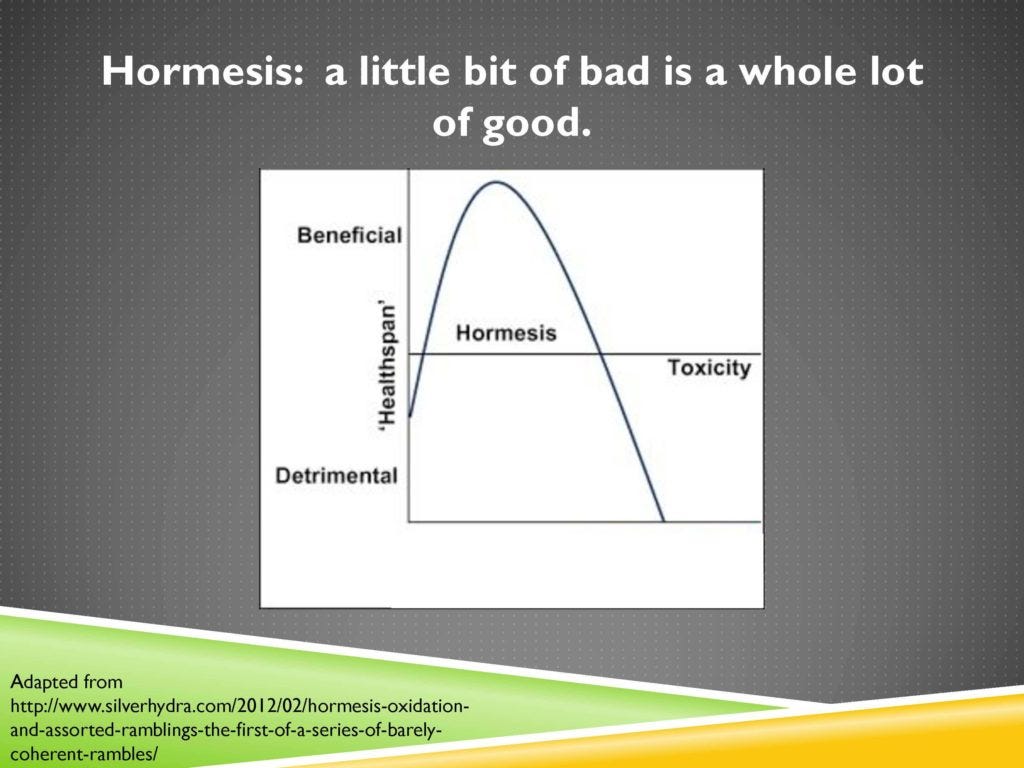 Hormesis: a little bit of bad is a whole lot of good.

Beneficial

'Healthspan'

Hormesis

Toxicity

Detrimental

Adapted from http://www.silverhydra.com/2012/02/hormesis-oxidation-and-assorted-ramblings-the-first-of-a-series-of-barely-coherent-rambles/